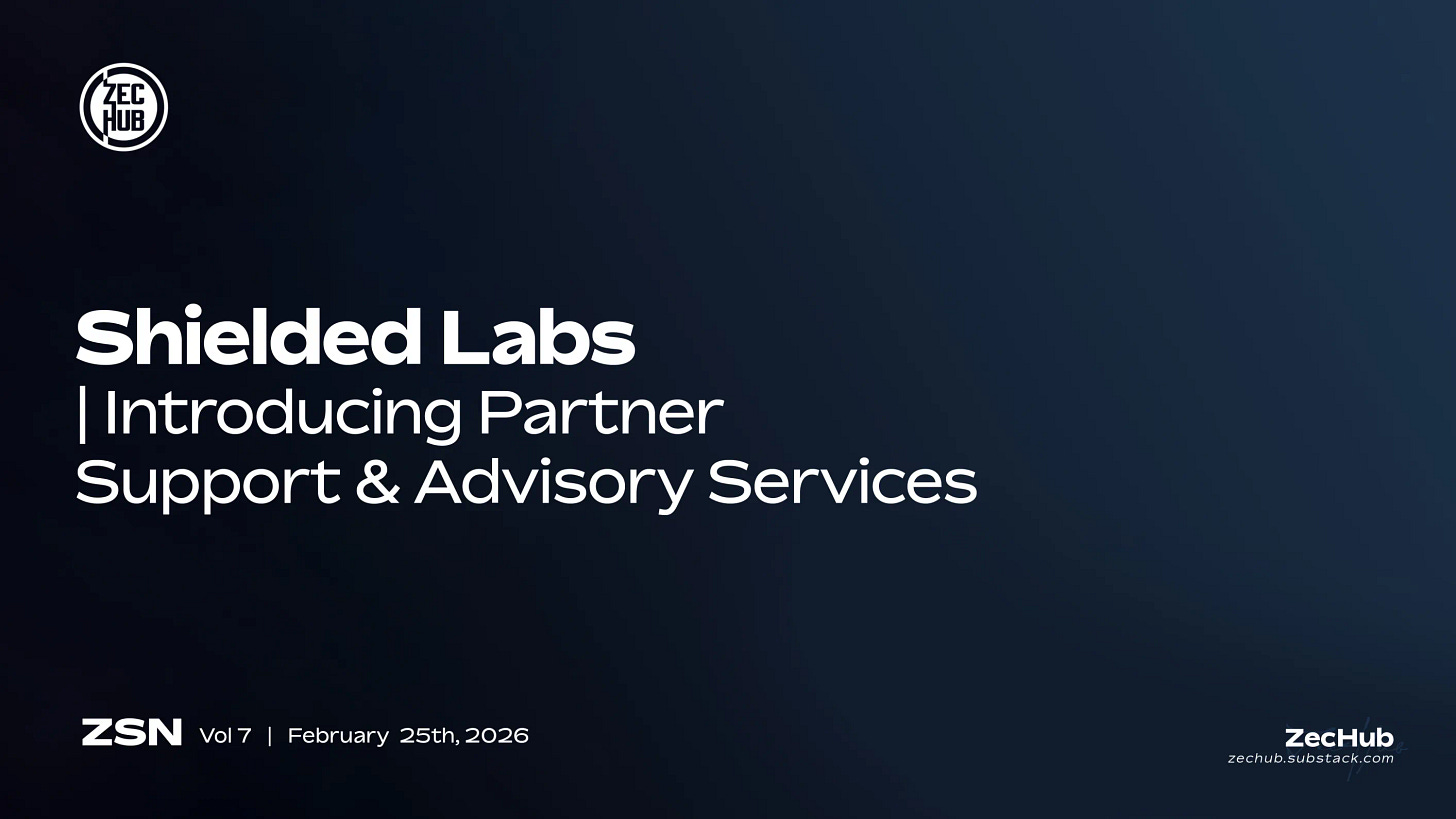 ZEC HUB

Shielded Labs
| Introducing Partner Support & Advisory Services

ZSN Vol 7 | February 25th, 2026

ZecHub
zechub.substack.com